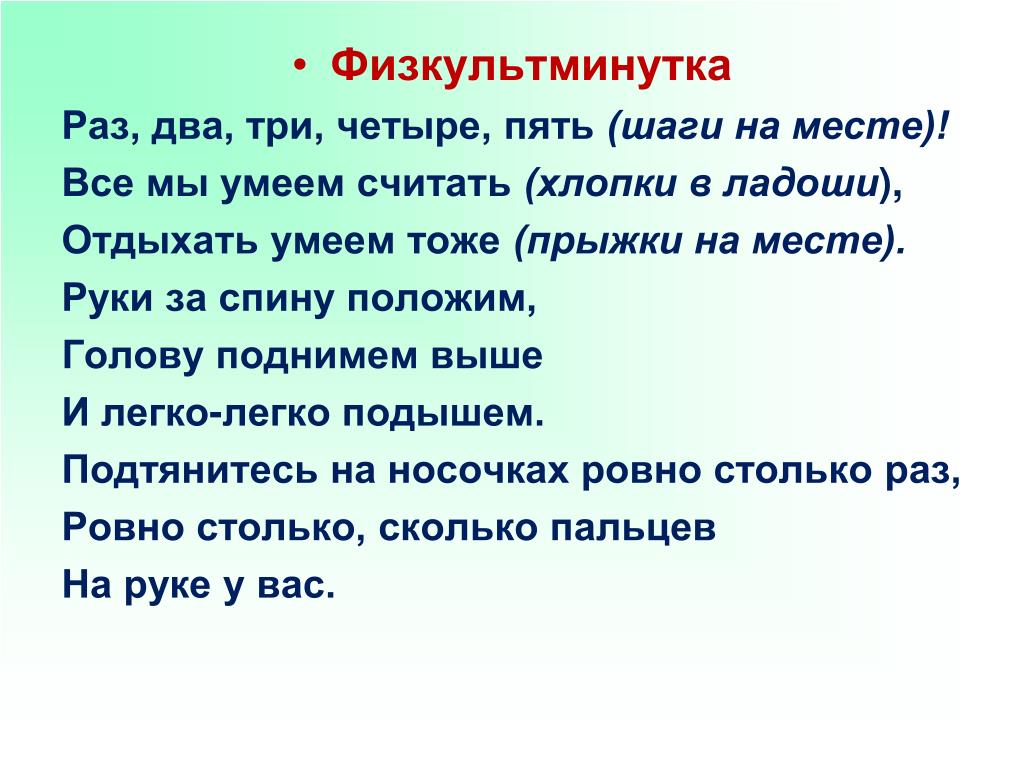 • Физкультминутка

Раз, два, три, четыре, пять (шаги на месте)!
Все мы умеем считать (хлопки в ладоши),
Отдыхать умеем тоже (прыжки на месте).
Руки за спину положим,
Голову поднимем выше
И легко-легко подышем.
Подтянитесь на носочках ровно столько раз,
Ровно столько, сколько пальцев
На руке у вас.